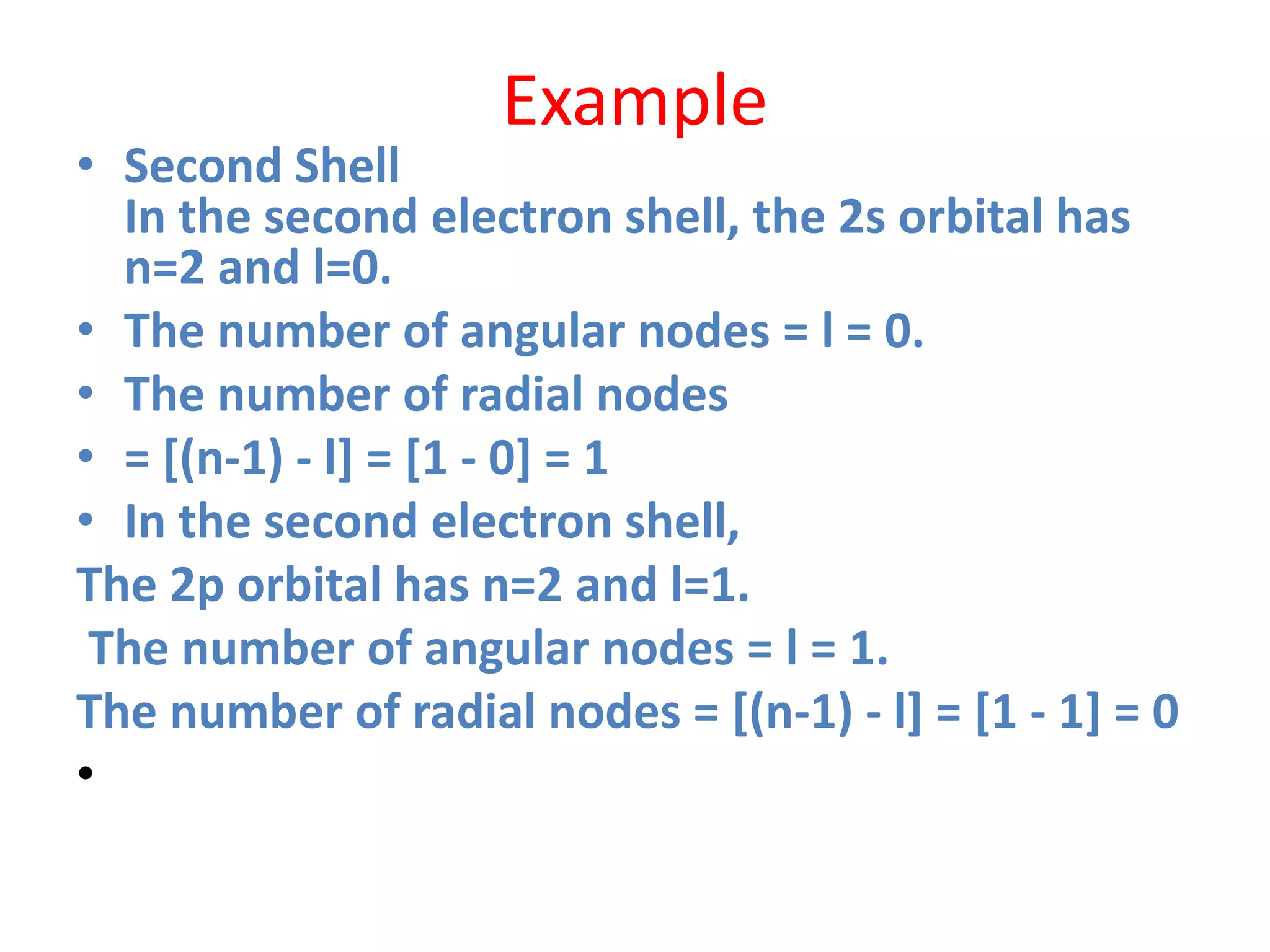 Example

• Second Shell
In the second electron shell, the 2s orbital has n=2 and l=0.

• The number of angular nodes = l = 0.

• The number of radial nodes

• = [(n-1) - l] = [1 - 0] = 1

• In the second electron shell,

The 2p orbital has n=2 and l=1.

The number of angular nodes = l = 1.

The number of radial nodes = [(n-1) - l] = [1 - 1] = 0

•